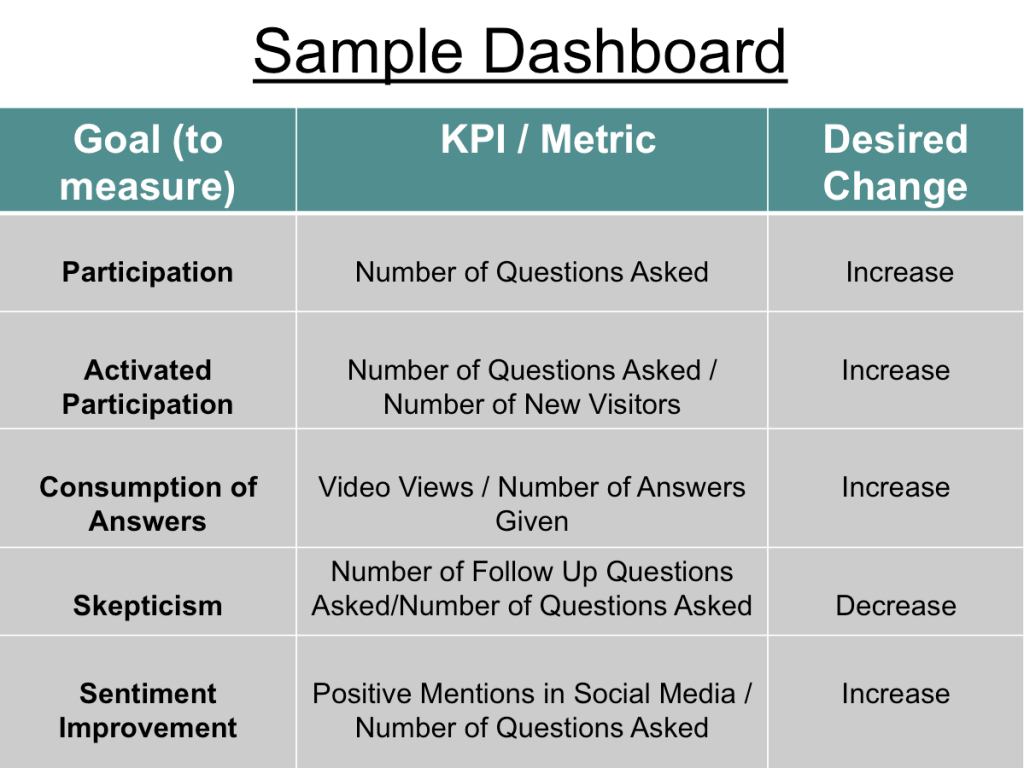 Sample Dashboard

| Goal (to measure) | KPI / Metric | Desired Change |
|---|---|---|
| Participation | Number of Questions Asked | Increase |
| Activated Participation | Number of Questions Asked / Number of New Visitors | Increase |
| Consumption of Answers | Video Views / Number of Answers Given | Increase |
| Skepticism | Number of Follow Up Questions Asked/Number of Questions Asked | Decrease |
| Sentiment Improvement | Positive Mentions in Social Media / Number of Questions Asked | Increase |